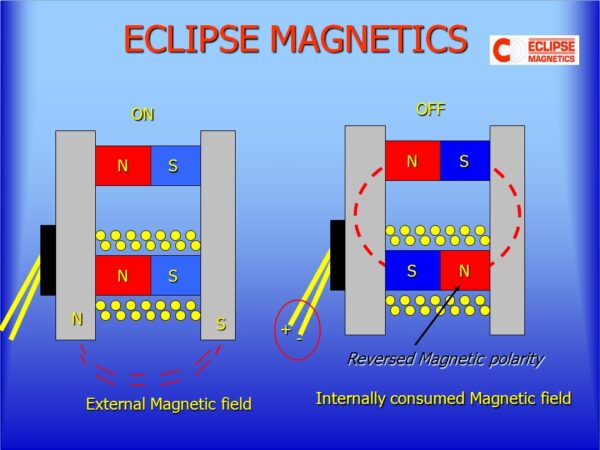 ECLIPSE MAGNETICS

ECLIPSE MAGNETICS

ON

N S

N S

N

S

External Magnetic field

OFF

N S

S N

+ -

Reversed Magnetic polarity

Internally consumed Magnetic field